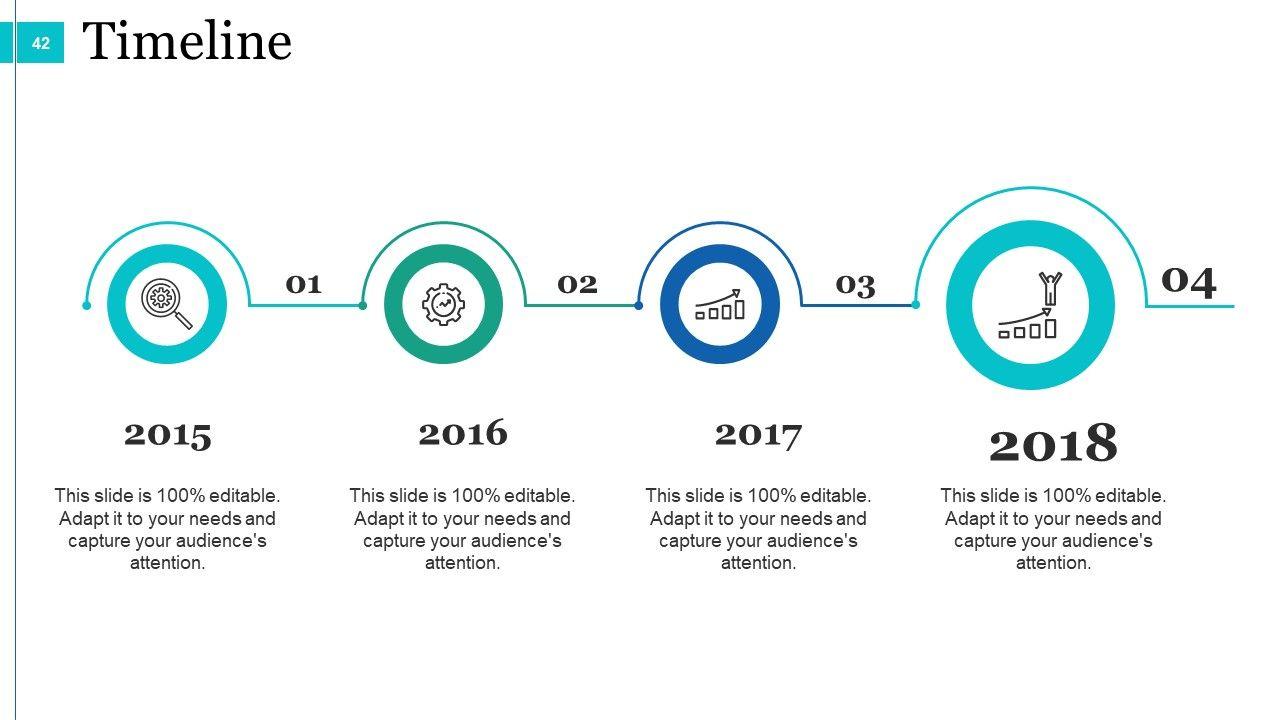 42

Timeline

01

02

03

04

2015

This slide is 100% editable. Adapt it to your needs and capture your audience's attention.

2016

This slide is 100% editable. Adapt it to your needs and capture your audience's attention.

2017

This slide is 100% editable. Adapt it to your needs and capture your audience's attention.

2018

This slide is 100% editable. Adapt it to your needs and capture your audience's attention.